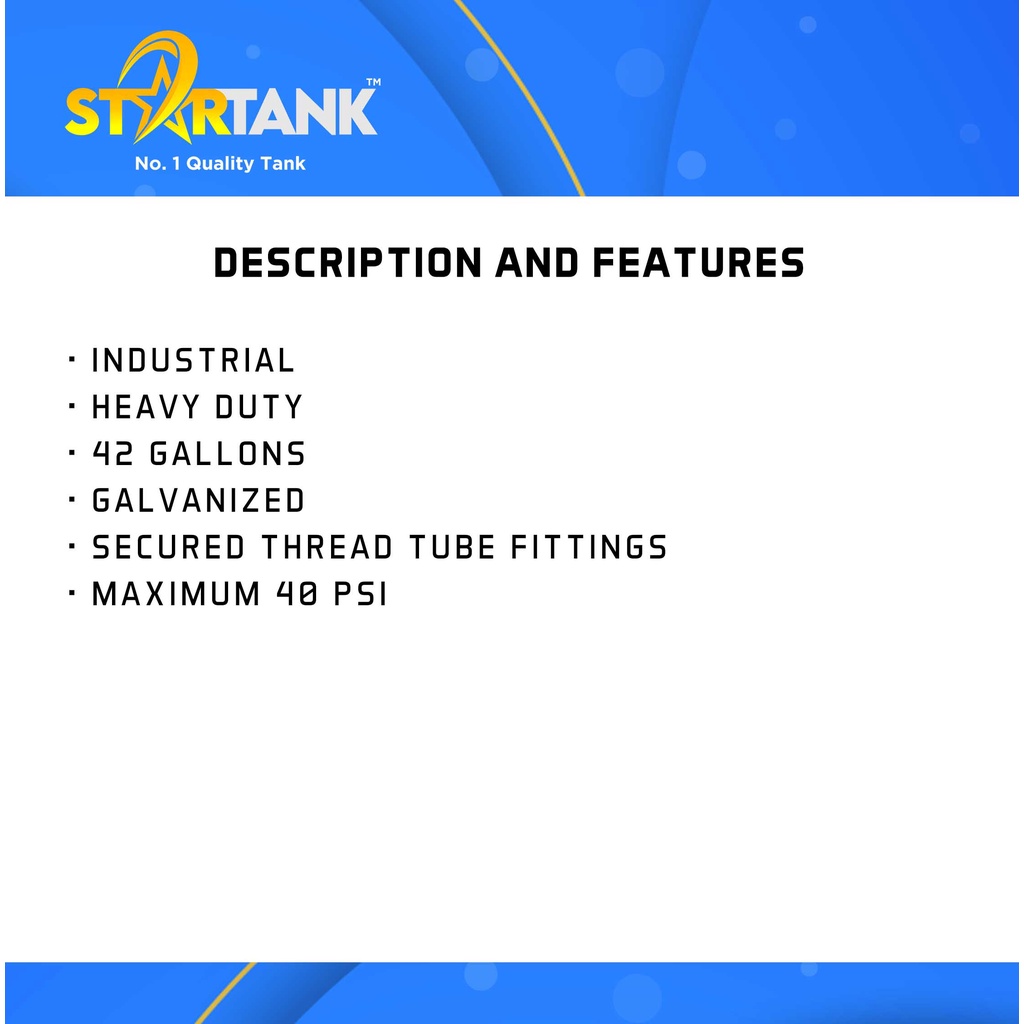 STARTANK™
No. 1 Quality Tank

DESCRIPTION AND FEATURES

· INDUSTRIAL
· HEAVY DUTY
· 42 GALLONS
· GALVANIZED
· SECURED THREAD TUBE FITTINGS
· MAXIMUM 40 PSI